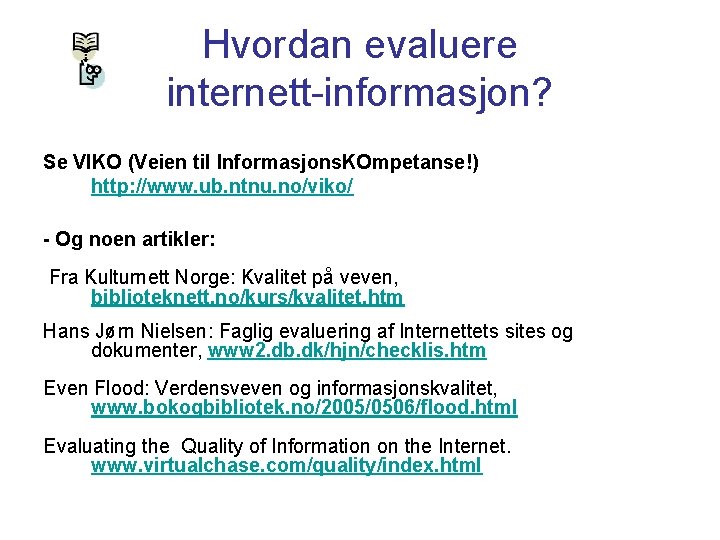 Hvordan evaluere internett-informasjon?

Se VIKO (Veien til InformasjonsKOmpetanse!)
http://www.ub.ntnu.no/viko/

- Og noen artikler:

Fra Kulturnett Norge: Kvalitet på veven, biblioteknett.no/kurs/kvalitet.htm

Hans Jørn Nielsen: Faglig evaluering af Internettets sites og dokumenter, www2.db.dk/hjn/checklis.htm

Even Flood: Verdensveven og informasjonskvalitet, www.bokogbibliotek.no/2005/0506/flood.html

Evaluating the Quality of Information on the Internet. www.virtualchase.com/quality/index.html